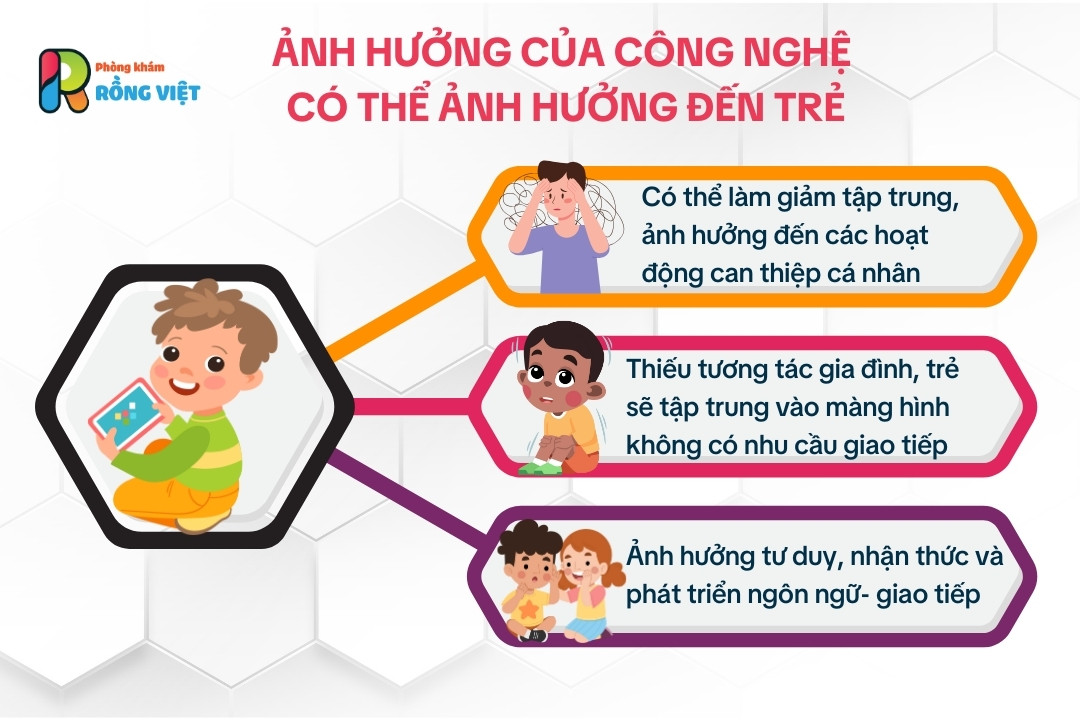 Phòng khám
RỒNG VIỆT

ẢNH HƯỞNG CỦA CÔNG NGHỆ CÓ THỂ ẢNH HƯỞNG ĐẾN TRẺ

Có thể làm giảm tập trung, ảnh hưởng đến các hoạt động can thiệp cá nhân

Thiếu tương tác gia đình, trẻ sẽ tập trung vào màng hình không có nhu cầu giao tiếp

Ảnh hưởng tư duy, nhận thức và phát triển ngôn ngữ- giao tiếp